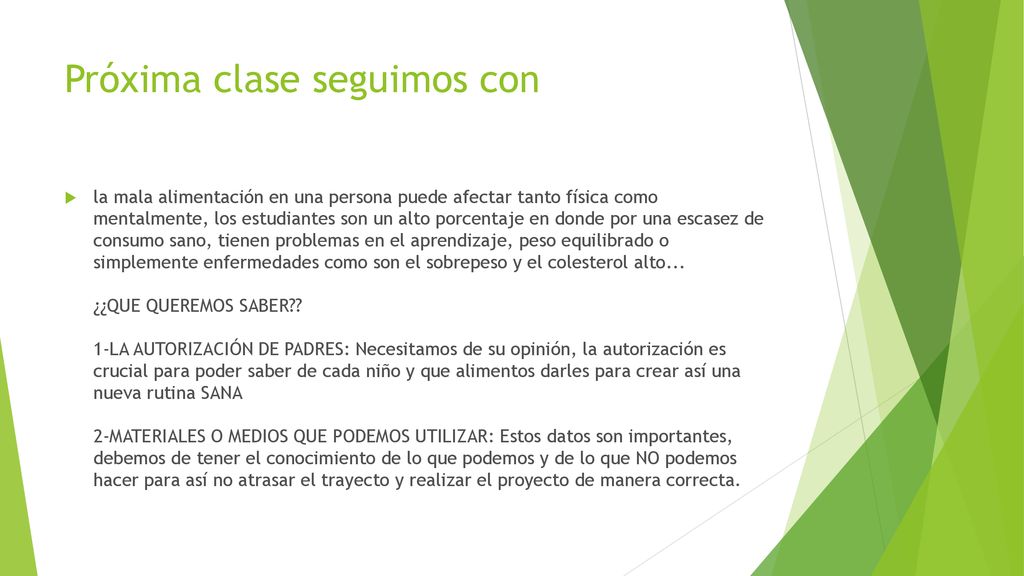 Próxima clase seguimos con

la mala alimentación en una persona puede afectar tanto física como mentalmente, los estudiantes son un alto porcentaje en donde por una escasez de consumo sano, tienen problemas en el aprendizaje, peso equilibrado o simplemente enfermedades como son el sobrepeso y el colesterol alto...

¿¿QUE QUEREMOS SABER??

1-LA AUTORIZACIÓN DE PADRES: Necesitamos de su opinión, la autorización es crucial para poder saber de cada niño y que alimentos darles para crear así una nueva rutina SANA

2-MATERIALES O MEDIOS QUE PODEMOS UTILIZAR: Estos datos son importantes, debemos de tener el conocimiento de lo que podemos y de lo que NO podemos hacer para así no atrasar el trayecto y realizar el proyecto de manera correcta.